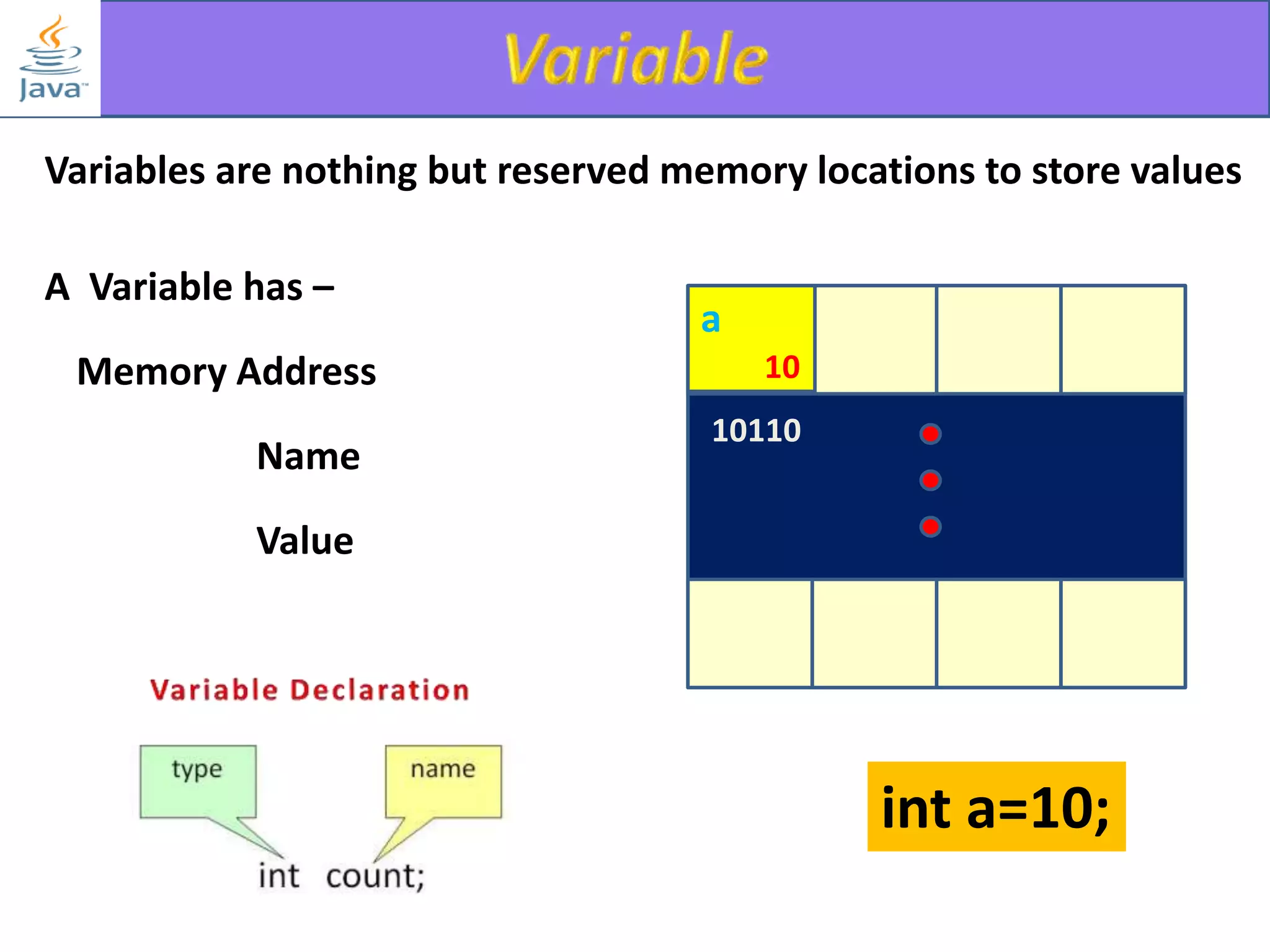 Java

Variable

Variables are nothing but reserved memory locations to store values

A Variable has –

Memory Address

Name

Value

a

10

10110

Variable Declaration

type

name

int count;

int a=10;